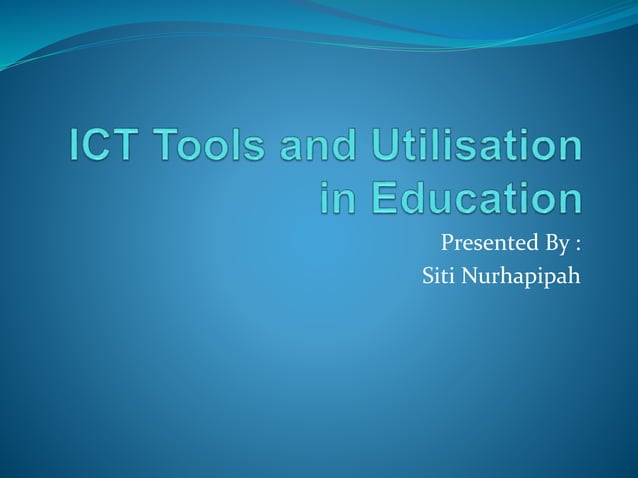 ICT Tools and Utilisation in Education

Presented By :
Siti Nurhapipah